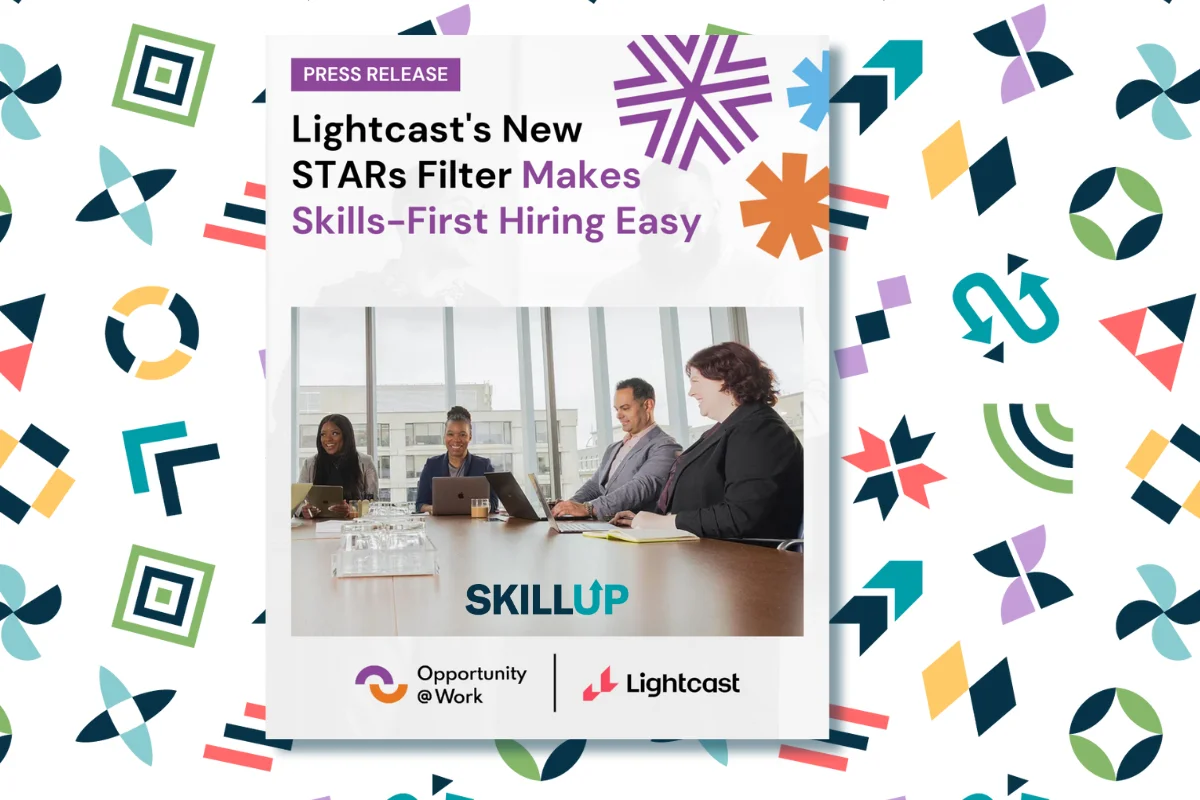 PRESS RELEASE

Lightcast's New STARs Filter Makes Skills-First Hiring Easy

SKILLUP

Opportunity @Work

Lightcast